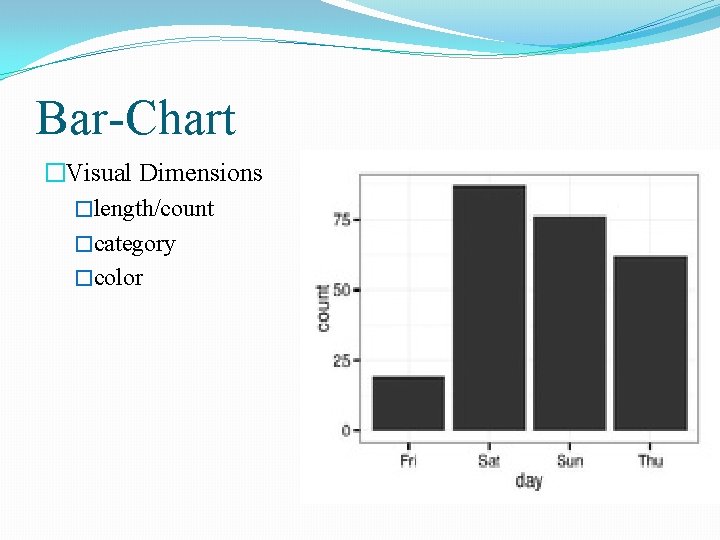 Bar-Chart

□Visual Dimensions

□length/count

□category

□color

count

75

50

25

0

Fri

Sat

Sun

Thu

day